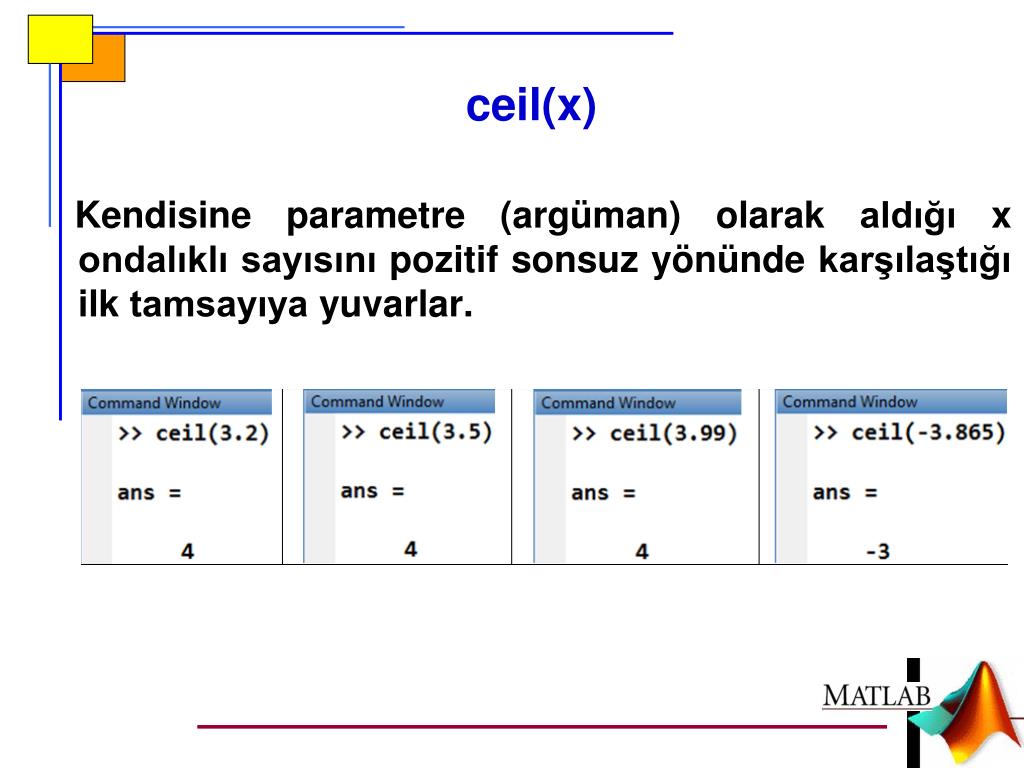 ceil(x)

Kendisine parametre (argüman) olarak aldığı x ondalıklı sayısını pozitif sonsuz yönünde karşılaştığı ilk tamsayıya yuvarlar.

Command Window
>> ceil(3.2)

ans =

4

Command Window
>> ceil(3.5)

ans =

4

Command Window
>> ceil(3.99)

ans =

4

Command Window
>> ceil(-3.865)

ans =

-3

MATLAB